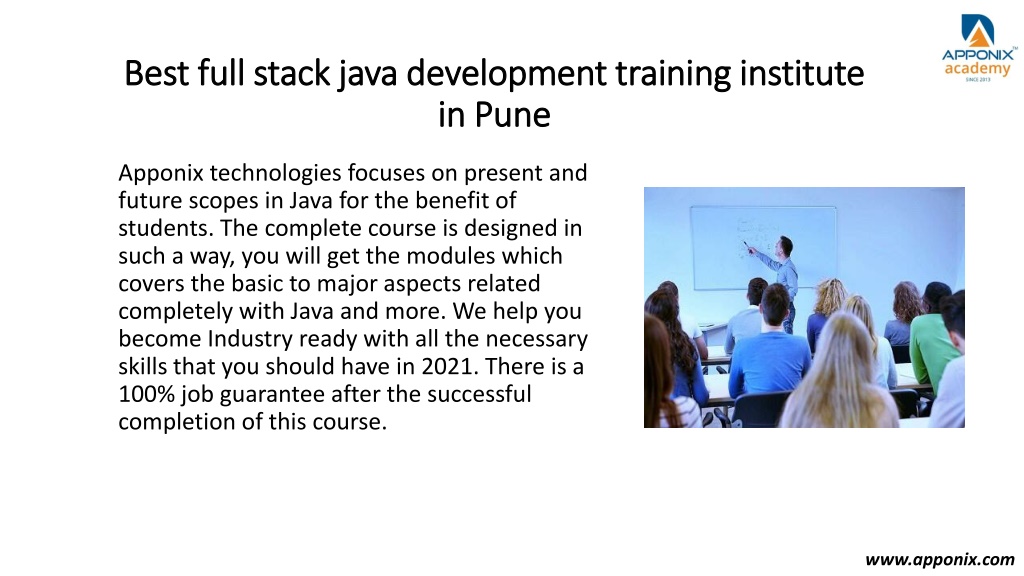 APPONIX™
academy
SINCE 2013

Best full stack java development training institute in Pune

Apponix technologies focuses on present and future scopes in Java for the benefit of students. The complete course is designed in such a way, you will get the modules which covers the basic to major aspects related completely with Java and more. We help you become Industry ready with all the necessary skills that you should have in 2021. There is a 100% job guarantee after the successful completion of this course.

www.apponix.com